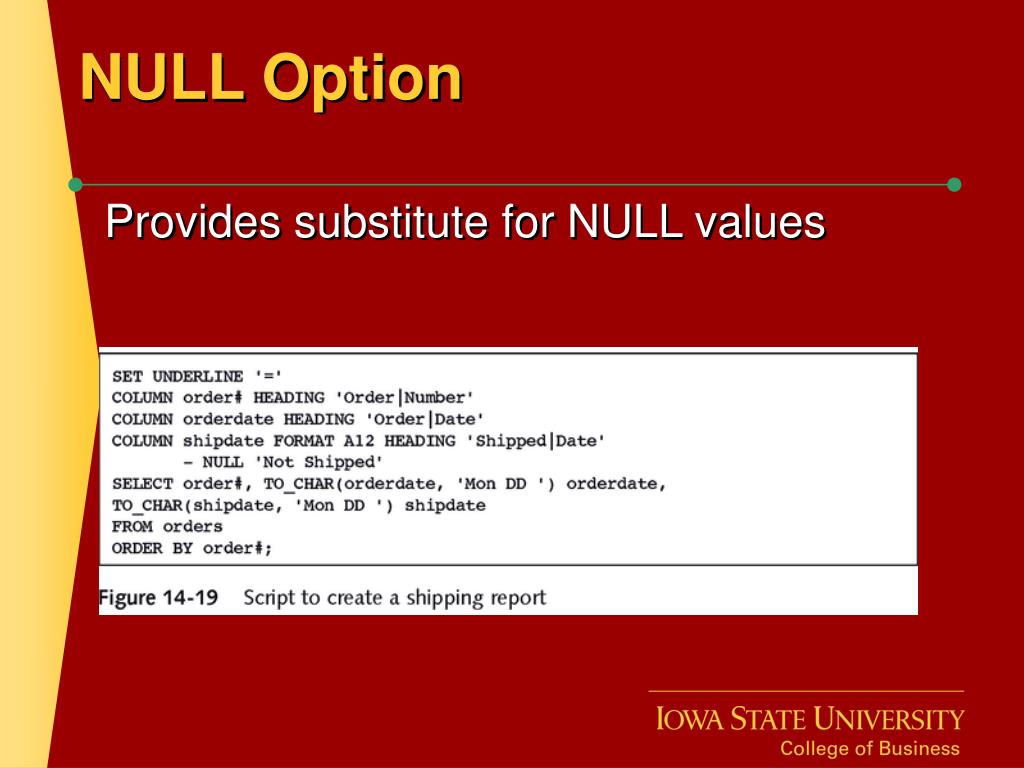 NULL Option

Provides substitute for NULL values

SET UNDERLINE '='
COLUMN order# HEADING 'Order|Number'
COLUMN orderdate HEADING 'Order|Date'
COLUMN shipdate FORMAT A12 HEADING 'Shipped|Date'
- NULL 'Not Shipped'
SELECT order#, TO_CHAR(orderdate, 'Mon DD ') orderdate,
TO_CHAR(shipdate, 'Mon DD ') shipdate
FROM orders
ORDER BY order#;

Figure 14-19 Script to create a shipping report

IOWA STATE UNIVERSITY
College of Business